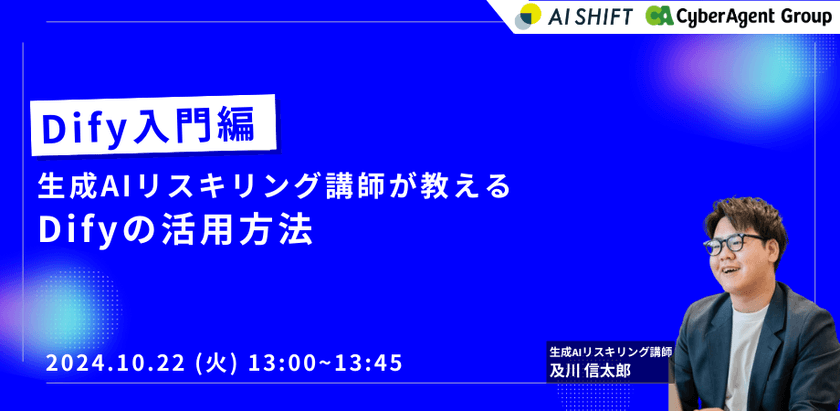 AI SHIFT
CyberAgent Group

Dify入門編

生成AIリスキリング講師が教える
Difyの活用方法

2024.10.22 (火) 13:00~13:45

生成AIリスキリング講師
及川 信太郎